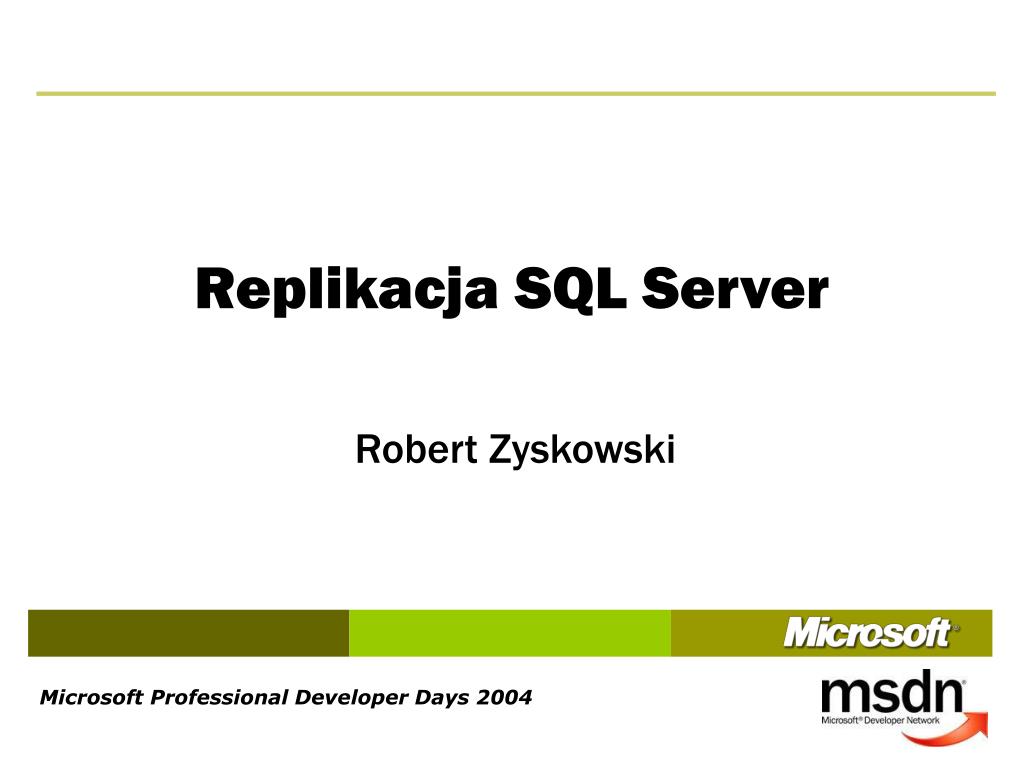 Replikacja SQL Server

Robert Zyskowski

Microsoft®

Microsoft Professional Developer Days 2004

msdn®
Microsoft® Developer Network